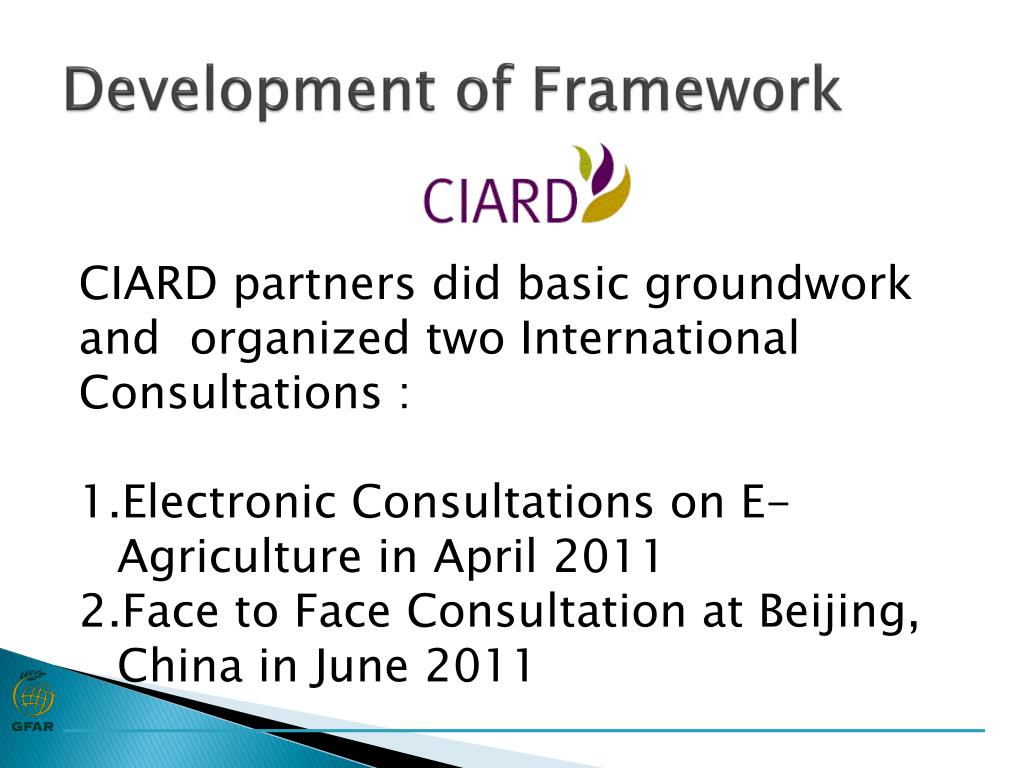 Development of Framework

CIARD

CIARD partners did basic groundwork and organized two International Consultations :

1.Electronic Consultations on E-Agriculture in April 2011
2.Face to Face Consultation at Beijing, China in June 2011

GFAR